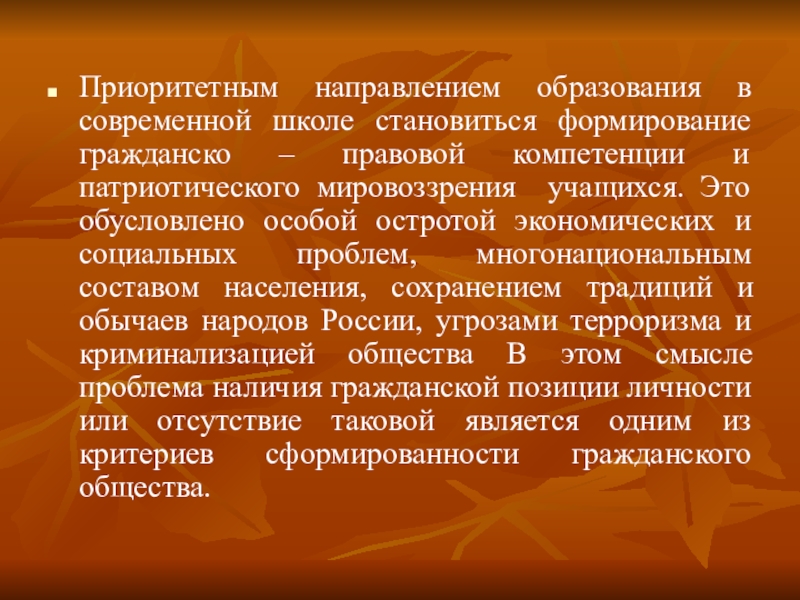 Приоритетным направлением образования в современной школе становиться формирование гражданско – правовой компетенции и патриотического мировоззрения учащихся. Это обусловлено особой остротой экономических и социальных проблем, многонациональным составом населения, сохранением традиций и обычаев народов России, угрозами терроризма и криминализацией общества В этом смысле проблема наличия гражданской позиции личности или отсутствие таковой является одним из критериев сформированности гражданского общества.